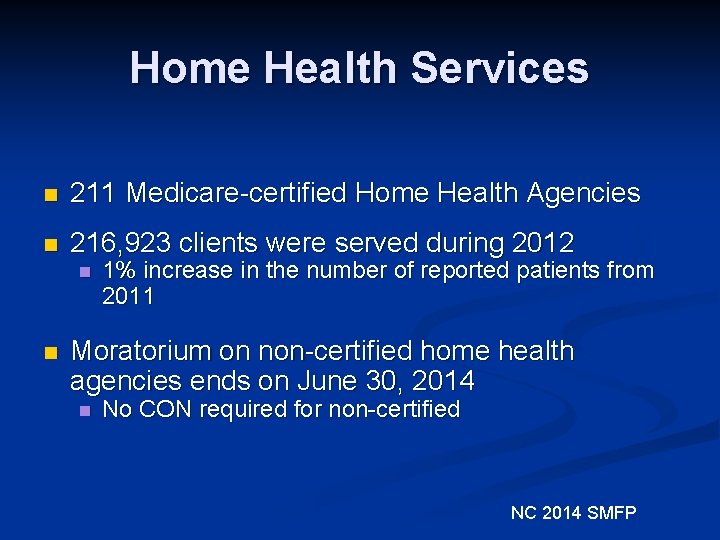 Home Health Services

- 211 Medicare-certified Home Health Agencies
- 216,923 clients were served during 2012
  - 1% increase in the number of reported patients from 2011
- Moratorium on non-certified home health agencies ends on June 30, 2014
  - No CON required for non-certified

NC 2014 SMFP